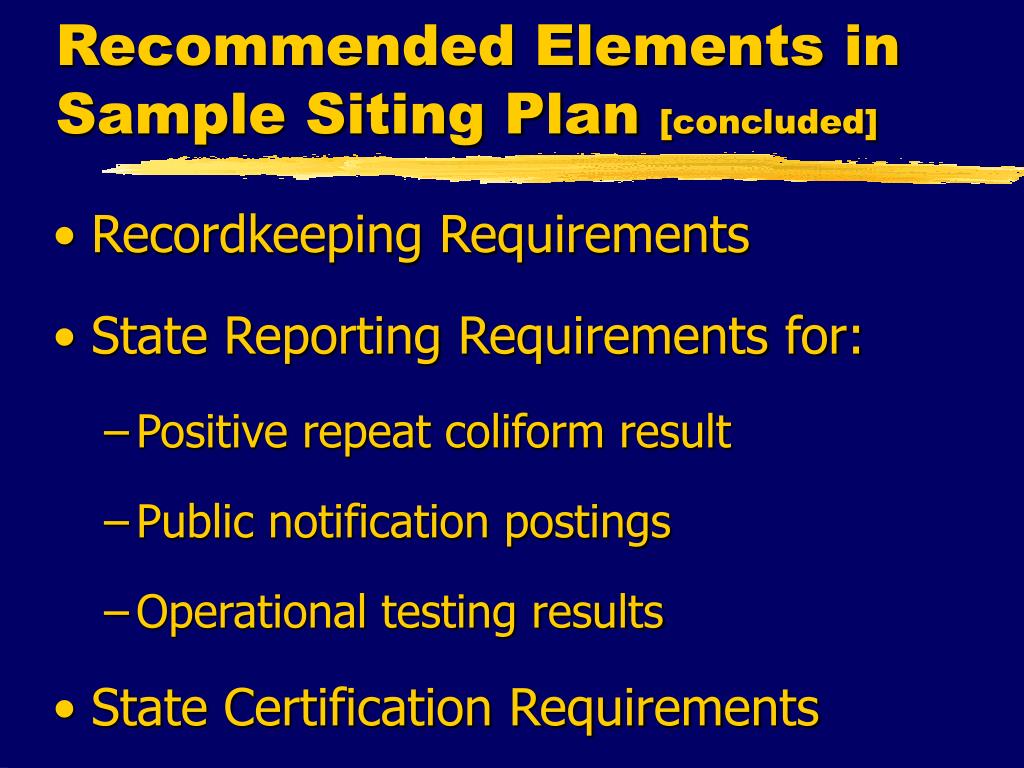 Recommended Elements in Sample Siting Plan [concluded]

• Recordkeeping Requirements

• State Reporting Requirements for:

– Positive repeat coliform result

– Public notification postings

– Operational testing results

• State Certification Requirements